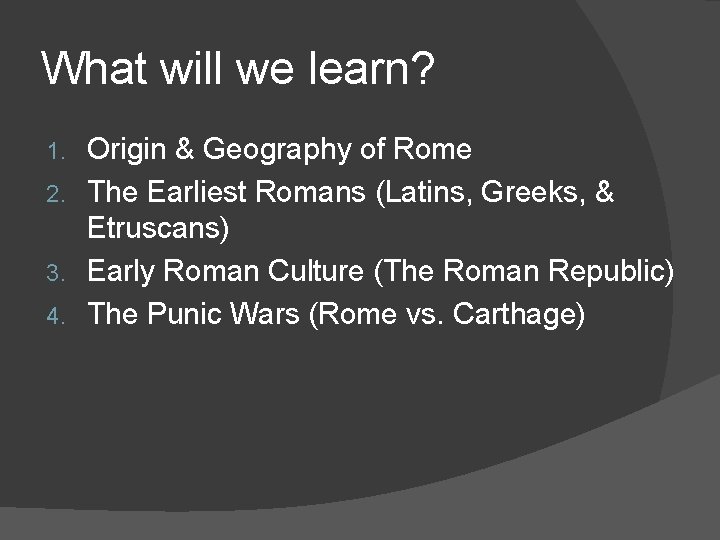 What will we learn?

1. Origin & Geography of Rome
2. The Earliest Romans (Latins, Greeks, & Etruscans)
3. Early Roman Culture (The Roman Republic)
4. The Punic Wars (Rome vs. Carthage)